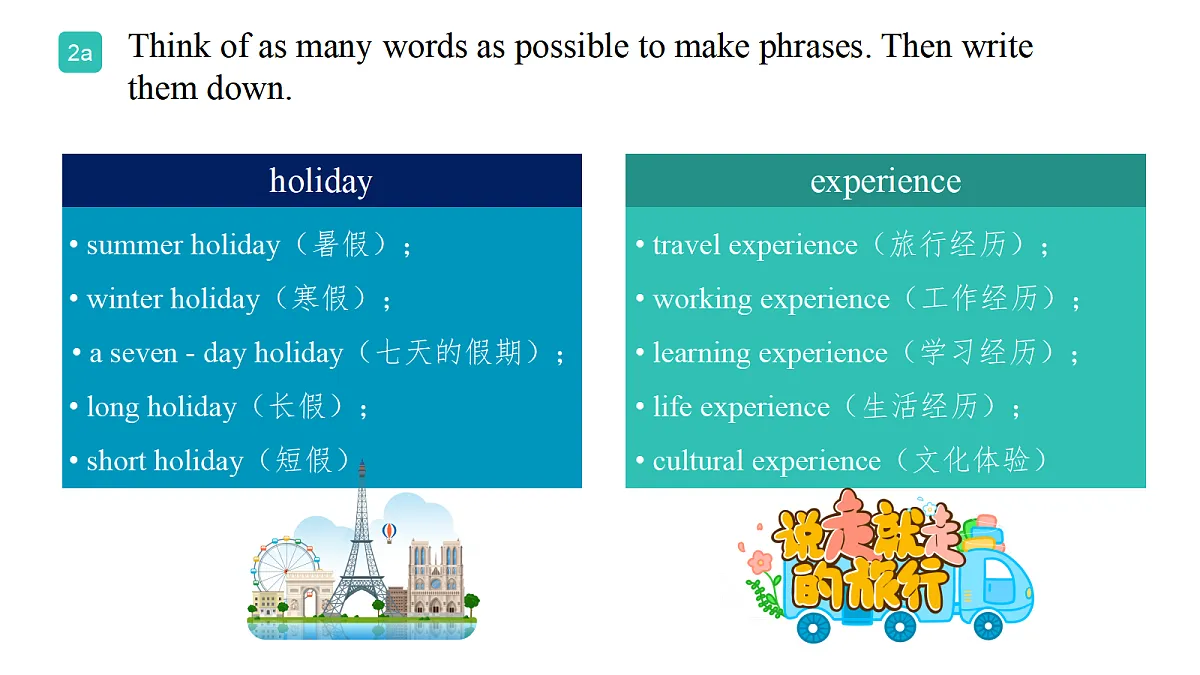 2a Think of as many words as possible to make phrases. Then write them down.

holiday

• summer holiday（暑假）;
• winter holiday（寒假）;
• a seven - day holiday（七天的假期）;
• long holiday（长假）;
• short holiday（短假）

experience

• travel experience（旅行经历）;
• working experience（工作经历）;
• learning experience（学习经历）;
• life experience（生活经历）;
• cultural experience（文化体验）

说走就走的旅行